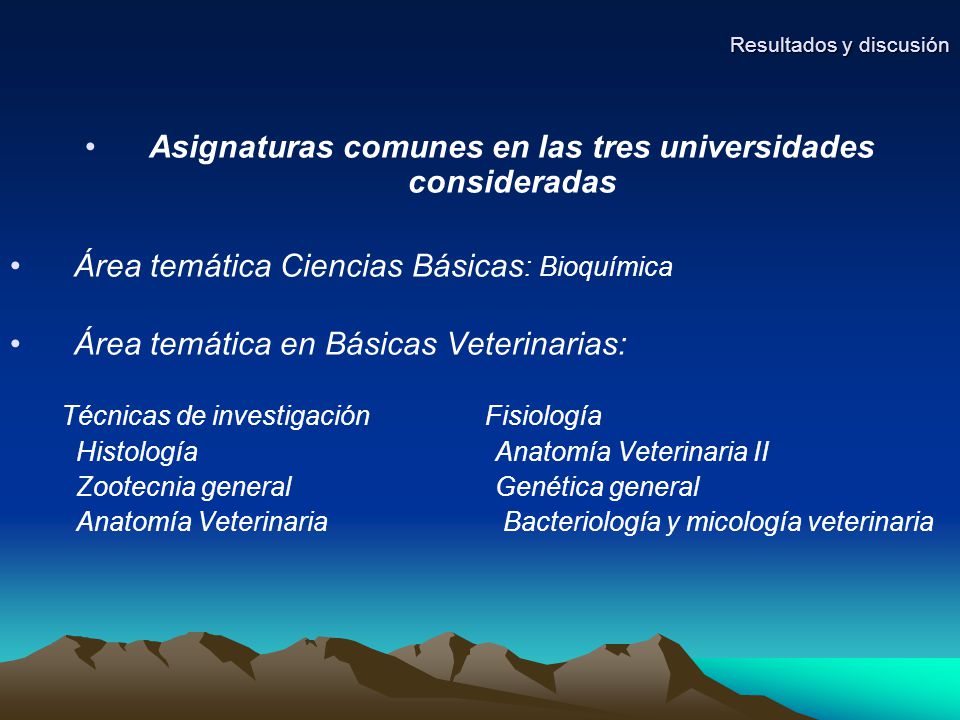 Resultados y discusión

• Asignaturas comunes en las tres universidades consideradas

• Área temática Ciencias Básicas: Bioquímica

• Área temática en Básicas Veterinarias:

Técnicas de investigación
Histología
Zootecnia general
Anatomía Veterinaria

Fisiología
Anatomía Veterinaria II
Genética general
Bacteriología y micología veterinaria